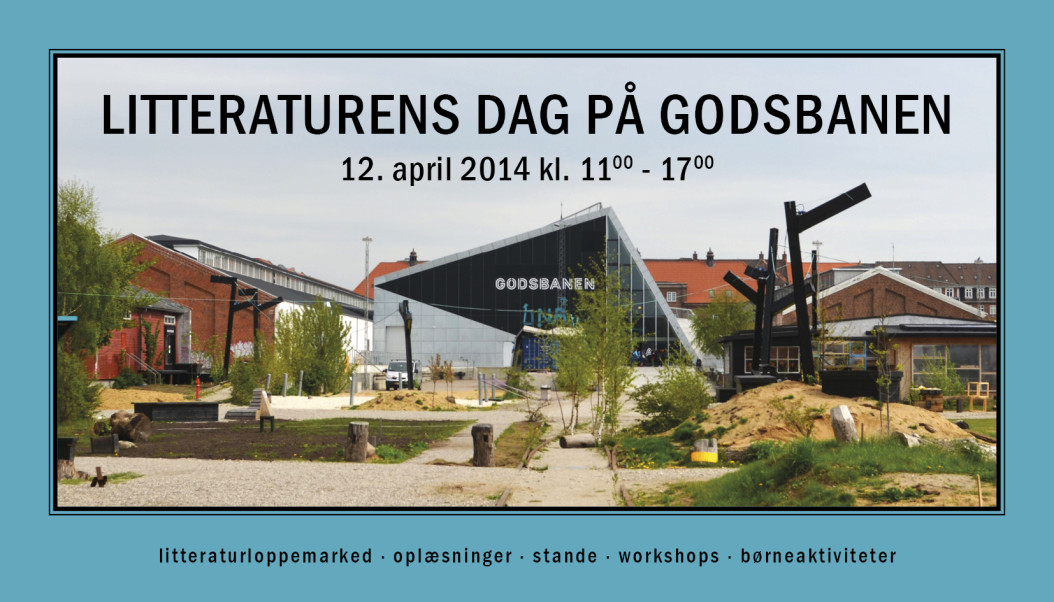 LITTERATURENS DAG PÅ GODSBANEN

12. april 2014 kl. $11^{00}$ - $17^{00}$

GODSBANEN

litteraturloppemarked · oplæsninger · stande · workshops · børneaktiviteter